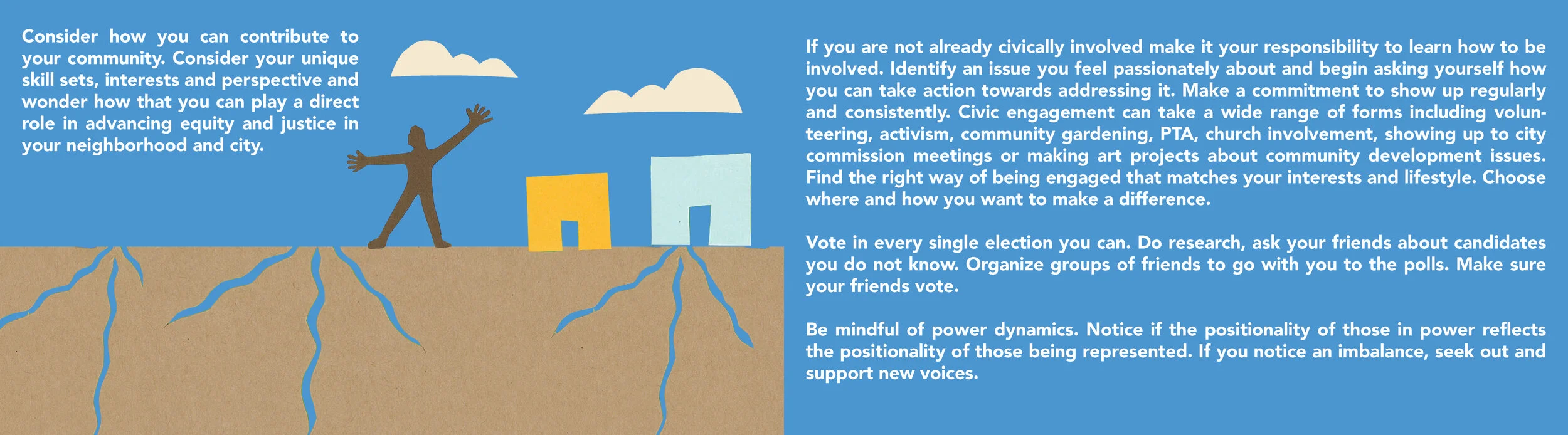 Consider how you can contribute to your community. Consider your unique skill sets, interests and perspective and wonder how that you can play a direct role in advancing equity and justice in your neighborhood and city.

If you are not already civically involved make it your responsibility to learn how to be involved. Identify an issue you feel passionately about and begin asking yourself how you can take action towards addressing it. Make a commitment to show up regularly and consistently. Civic engagement can take a wide range of forms including volunteering, activism, community gardening, PTA, church involvement, showing up to city commission meetings or making art projects about community development issues. Find the right way of being engaged that matches your interests and lifestyle. Choose where and how you want to make a difference.

Vote in every single election you can. Do research, ask your friends about candidates you do not know. Organize groups of friends to go with you to the polls. Make sure your friends vote.

Be mindful of power dynamics. Notice if the positionality of those in power reflects the positionality of those being represented. If you notice an imbalance, seek out and support new voices.